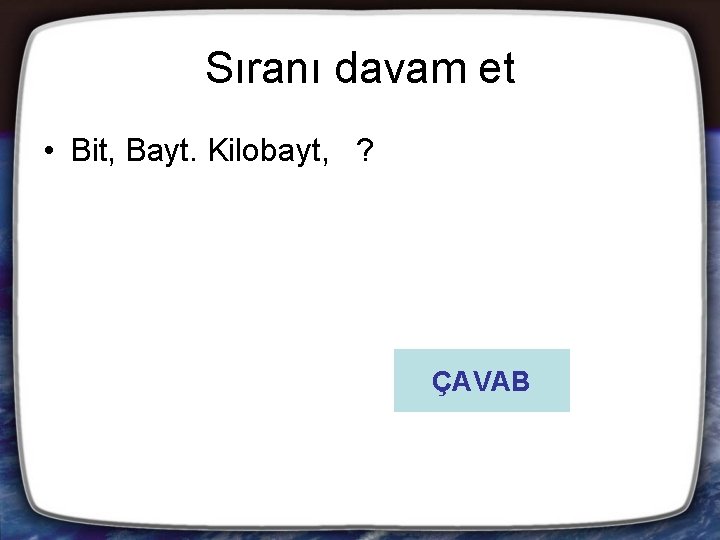 Sıranı davam et

• Bit, Bayt. Kilobayt, ?

ÇAVAB